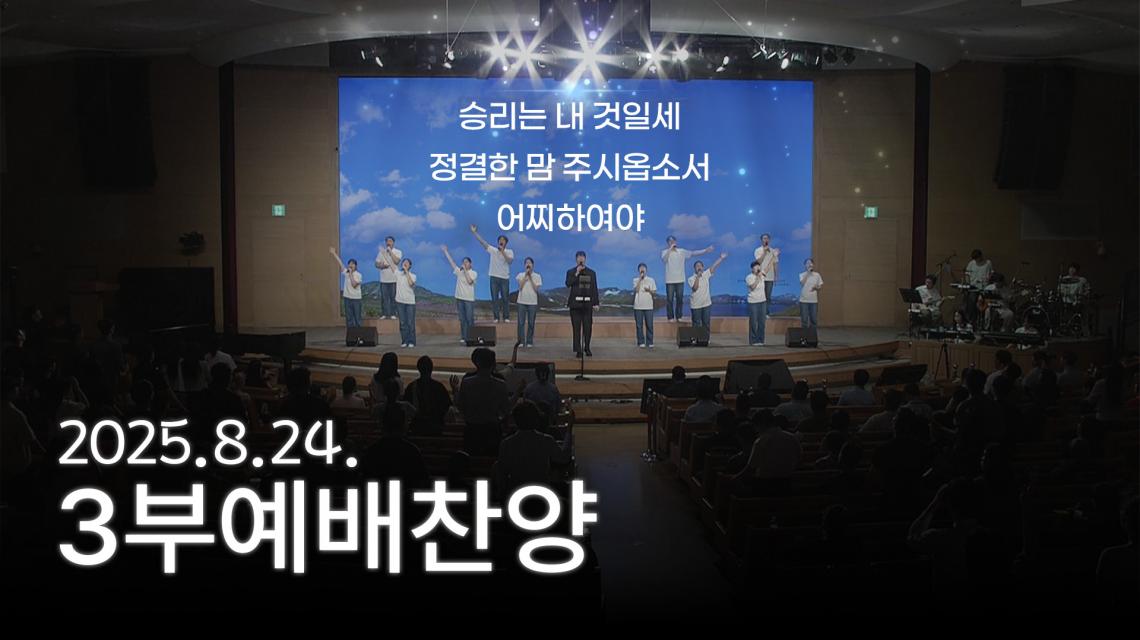 승리는 내 것일세
정결한 맘 주시옵소서
어찌하여야

2025.8.24.
3부예배찬양